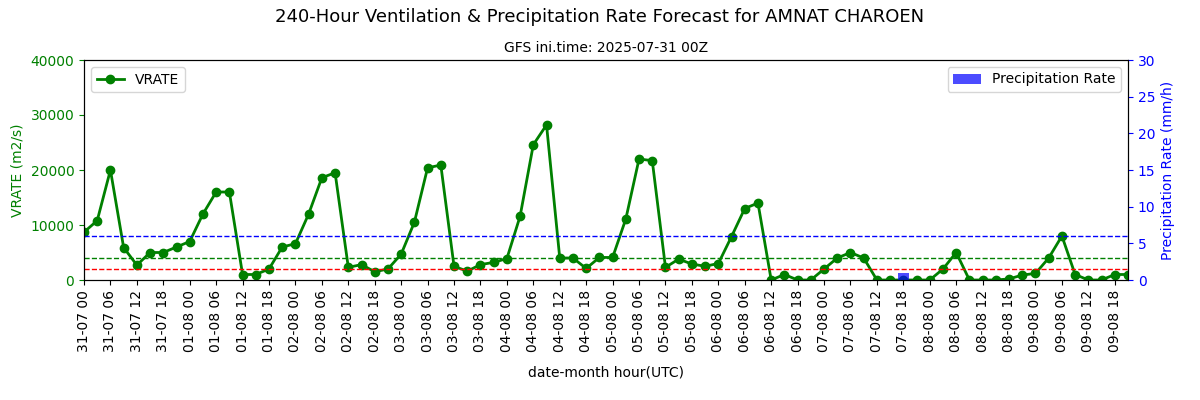 240-Hour Ventilation & Precipitation Rate Forecast for AMNAT CHAROEN

GFS ini.time: 2025-07-31 00Z

VRATE

Precipitation Rate

VRATE (m2/s)

40000
30000
20000
10000
0

Precipitation Rate (mm/h)

30
25
20
15
10
5
0

31-07 00
31-07 06
31-07 12
31-07 18
01-08 00
01-08 06
01-08 12
01-08 18
02-08 00
02-08 06
02-08 12
02-08 18
03-08 00
03-08 06
03-08 12
03-08 18
04-08 00
04-08 06
04-08 12
04-08 18
05-08 00
05-08 06
05-08 12
05-08 18
06-08 00
06-08 06
06-08 12
06-08 18
07-08 00
07-08 06
07-08 12
07-08 18
08-08 00
08-08 06
08-08 12
08-08 18
09-08 00
09-08 06
09-08 12
09-08 18

date-month hour(UTC)